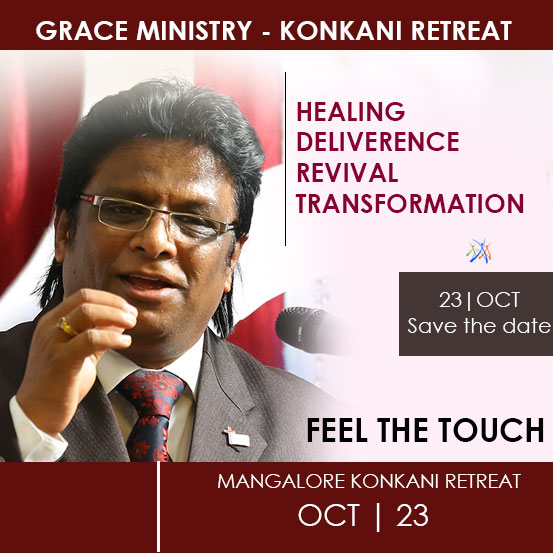 GRACE MINISTRY - KONKANI RETREAT

HEALING
DELIVERENCE
REVIVAL
TRANSFORMATION

23 | OCT
Save the date

FEEL THE TOUCH

MANGALORE KONKANI RETREAT
OCT | 23